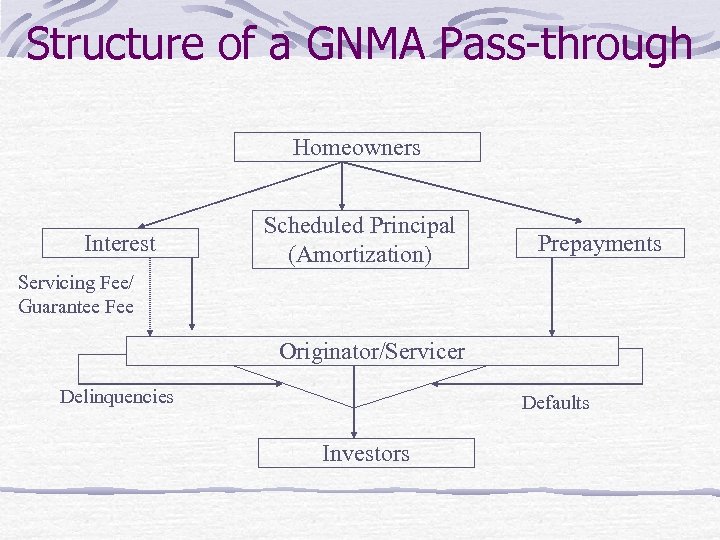 Structure of a GNMA Pass-through

Homeowners

Interest

Scheduled Principal (Amortization)

Prepayments

Servicing Fee/ Guarantee Fee

Originator/Servicer

Delinquencies

Defaults

Investors